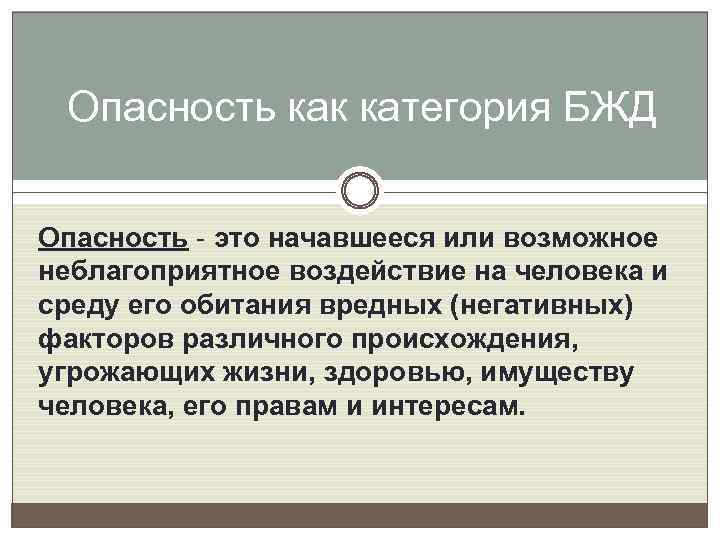 Опасность как категория БЖД

Опасность - это начавшееся или возможное неблагоприятное воздействие на человека и среду его обитания вредных (негативных) факторов различного происхождения, угрожающих жизни, здоровью, имуществу человека, его правам и интересам.